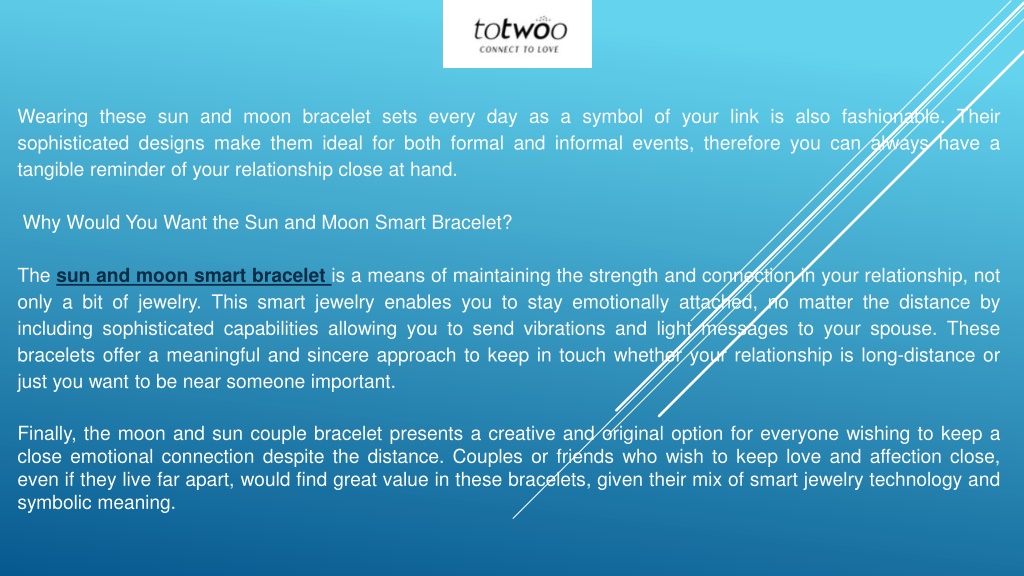 totwoo
CONNECT TO LOVE

Wearing these sun and moon bracelet sets every day as a symbol of your link is also fashionable. Their sophisticated designs make them ideal for both formal and informal events, therefore you can always have a tangible reminder of your relationship close at hand.

Why Would You Want the Sun and Moon Smart Bracelet?

The sun and moon smart bracelet is a means of maintaining the strength and connection in your relationship, not only a bit of jewelry. This smart jewelry enables you to stay emotionally attached, no matter the distance by including sophisticated capabilities allowing you to send vibrations and light messages to your spouse. These bracelets offer a meaningful and sincere approach to keep in touch whether your relationship is long-distance or just you want to be near someone important.

Finally, the moon and sun couple bracelet presents a creative and original option for everyone wishing to keep a close emotional connection despite the distance. Couples or friends who wish to keep love and affection close, even if they live far apart, would find great value in these bracelets, given their mix of smart jewelry technology and symbolic meaning.